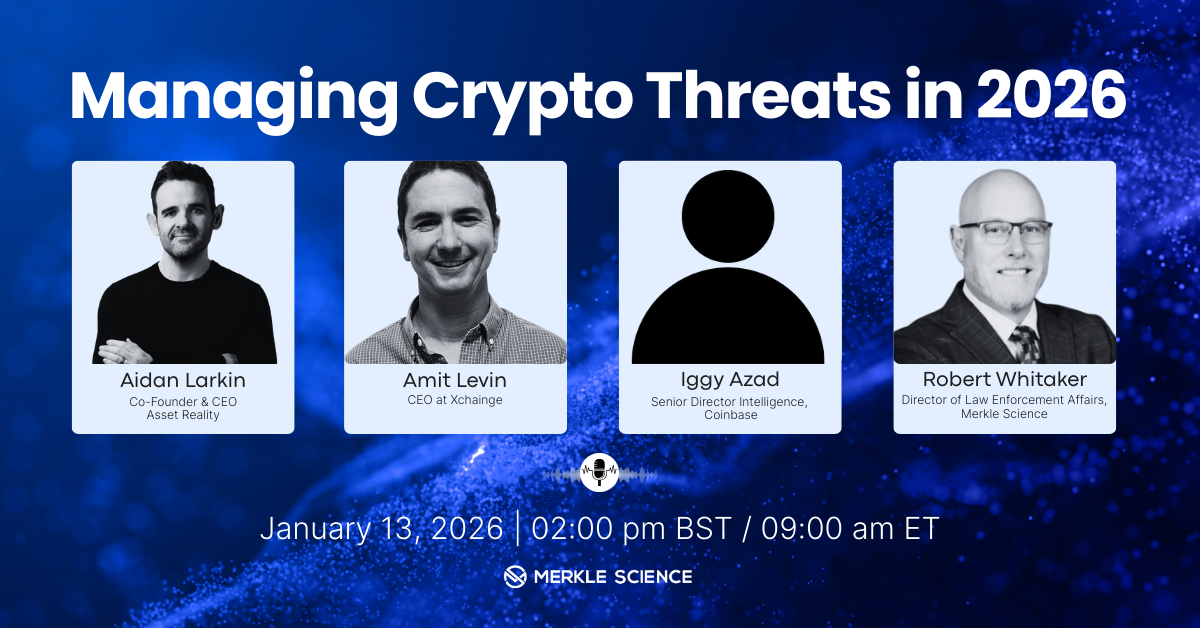 Managing Crypto Threats in 2026

Aidan Larkin
Co-Founder & CEO
Asset Reality

Amit Levin
CEO at Xchainge

Iggy Azad
Senior Director Intelligence, Coinbase

Robert Whitaker
Director of Law Enforcement Affairs, Merkle Science

January 13, 2026 | 02:00 pm BST / 09:00 am ET

MERKLE SCIENCE